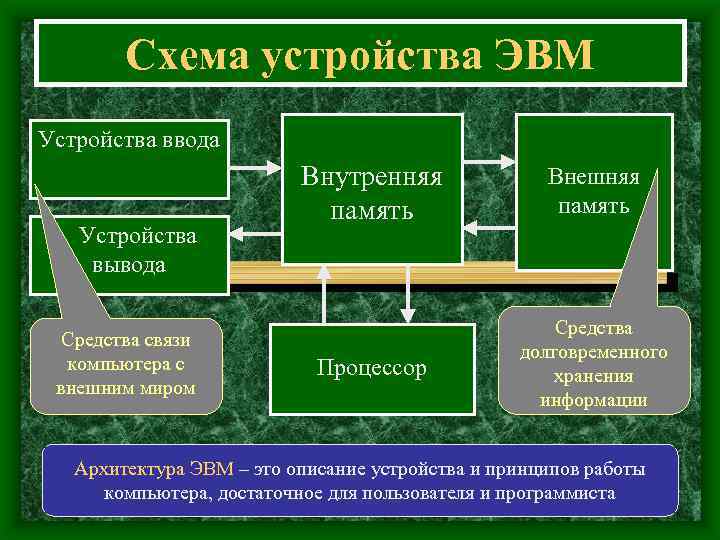 Схема устройства ЭВМ

Устройства ввода

Устройства вывода

Внутренняя память

Внешняя память

Процессор

Средства связи компьютера с внешним миром

Средства долговременного хранения информации

Архитектура ЭВМ – это описание устройства и принципов работы компьютера, достаточное для пользователя и программиста